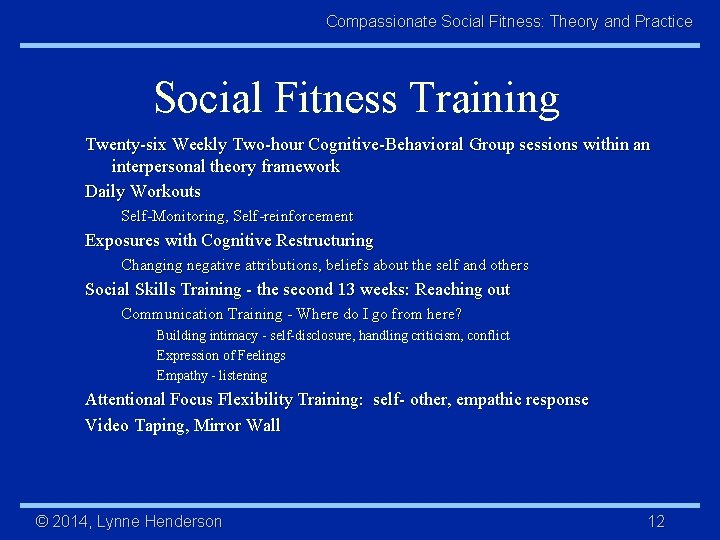 Compassionate Social Fitness: Theory and Practice

Social Fitness Training

Twenty-six Weekly Two-hour Cognitive-Behavioral Group sessions within an interpersonal theory framework

Daily Workouts

Self-Monitoring, Self-reinforcement

Exposures with Cognitive Restructuring

Changing negative attributions, beliefs about the self and others

Social Skills Training - the second 13 weeks: Reaching out

Communication Training - Where do I go from here?

Building intimacy - self-disclosure, handling criticism, conflict

Expression of Feelings

Empathy - listening

Attentional Focus Flexibility Training: self- other, empathic response

Video Taping, Mirror Wall

© 2014, Lynne Henderson

12